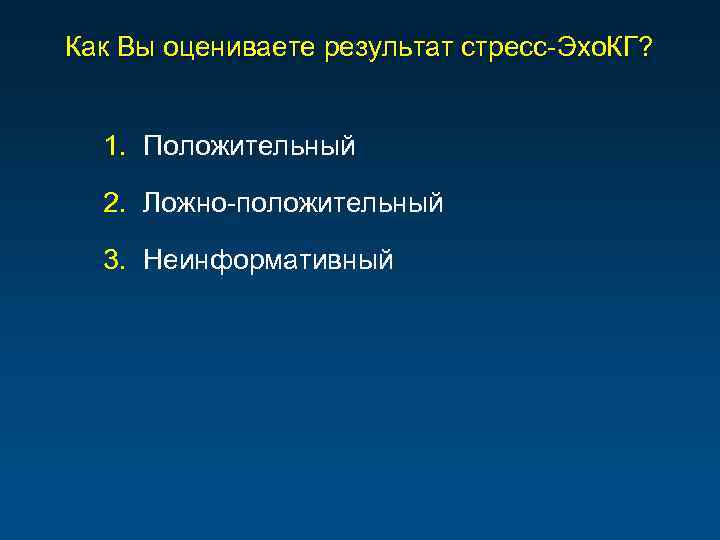 Как Вы оцениваете результат стресс-ЭхоКГ?

1. Положительный

2. Ложно-положительный

3. Неинформативный